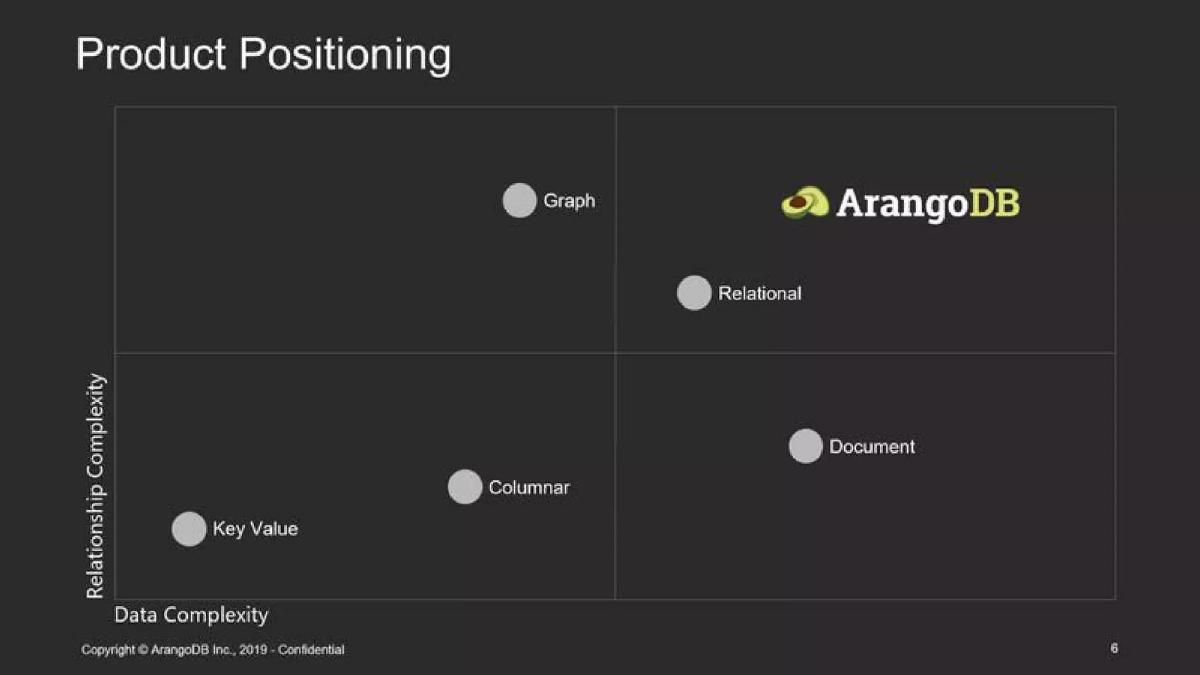 Product Positioning

Graph

ArangoDB

Relational

Document

Columnar

Key Value

Relationship Complexity

Data Complexity

Copyright © ArangoDB Inc., 2019 - Confidential

6